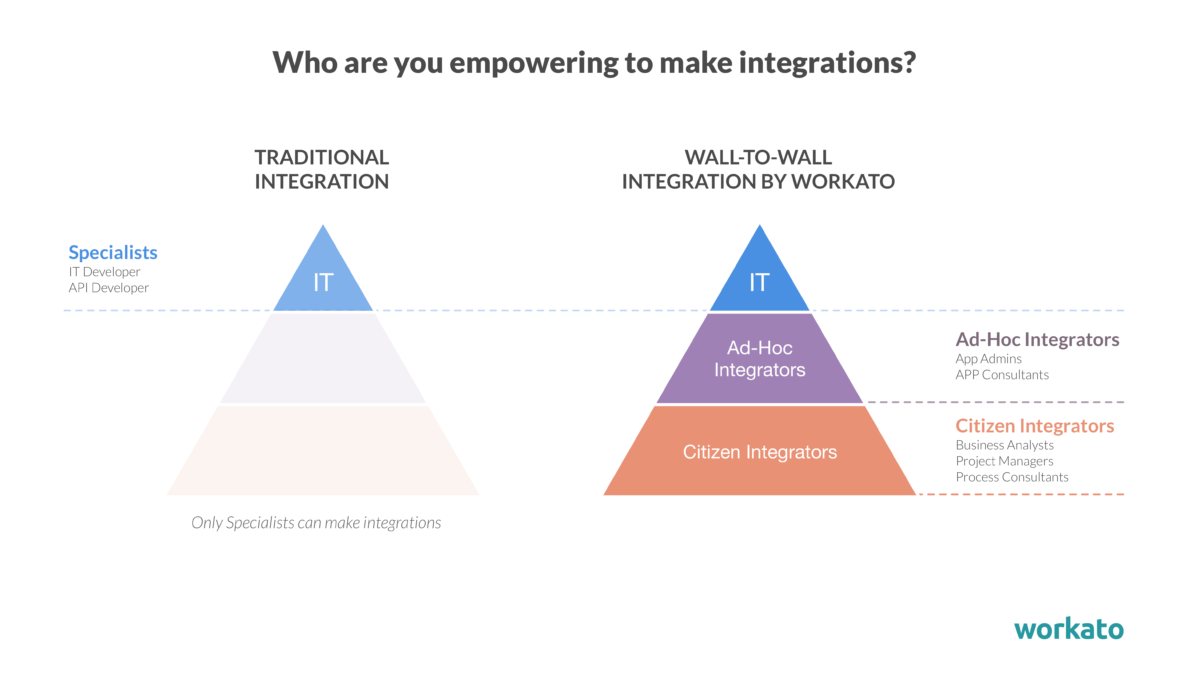 Who are you empowering to make integrations?

TRADITIONAL INTEGRATION

Specialists
IT Developer
API Developer

IT

Only Specialists can make integrations

WALL-TO-WALL INTEGRATION BY WORKATO

IT

Ad-Hoc Integrators

Citizen Integrators

Ad-Hoc Integrators
App Admins
APP Consultants

Citizen Integrators
Business Analysts
Project Managers
Process Consultants

workato